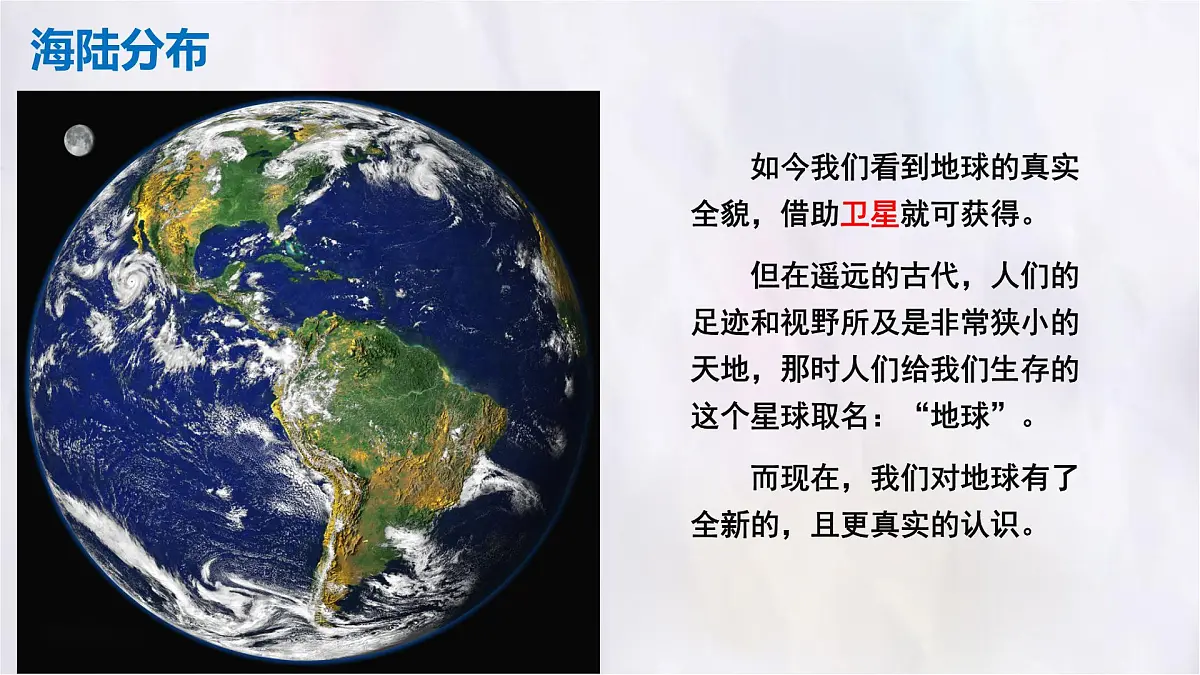 海陆分布

如今我们看到地球的真实全貌，借助卫星就可获得。

但在遥远的古代，人们的足迹和视野所及是非常狭小的天地，那时人们给我们生存的这个星球取名：“地球”。

而现在，我们对地球有了全新的，且更真实的认识。